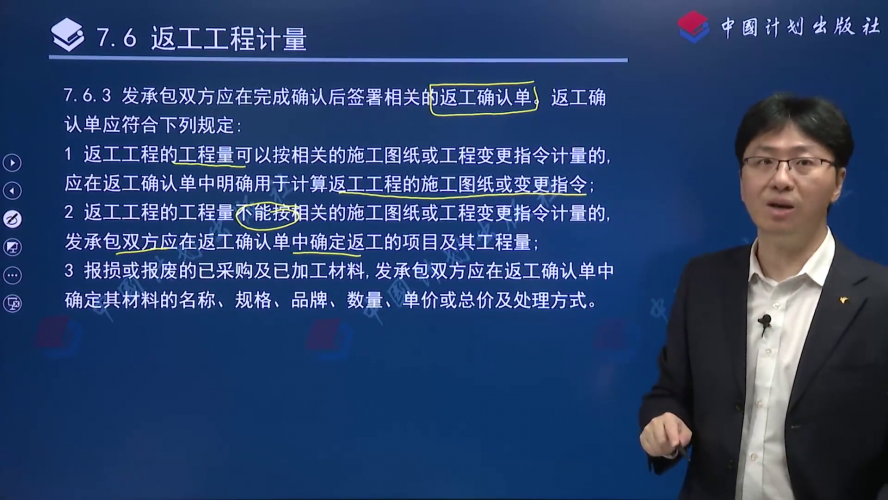 7.6 返工工程计量

中国计划出版社

7.6.3 发承包双方应在完成确认后签署相关的返工确认单。返工确认单应符合下列规定：
1 返工工程的工程量可以按相关的施工图纸或工程变更指令计量的，应在返工确认单中明确用于计算返工工程的施工图纸或变更指令；
2 返工工程的工程量不能按相关的施工图纸或工程变更指令计量的，发承包双方应在返工确认单中确定返工的项目及其工程量；
3 报损或报废的已采购及已加工材料，发承包双方应在返工确认单中确定其材料的名称、规格、品牌、数量、单价或总价及处理方式。